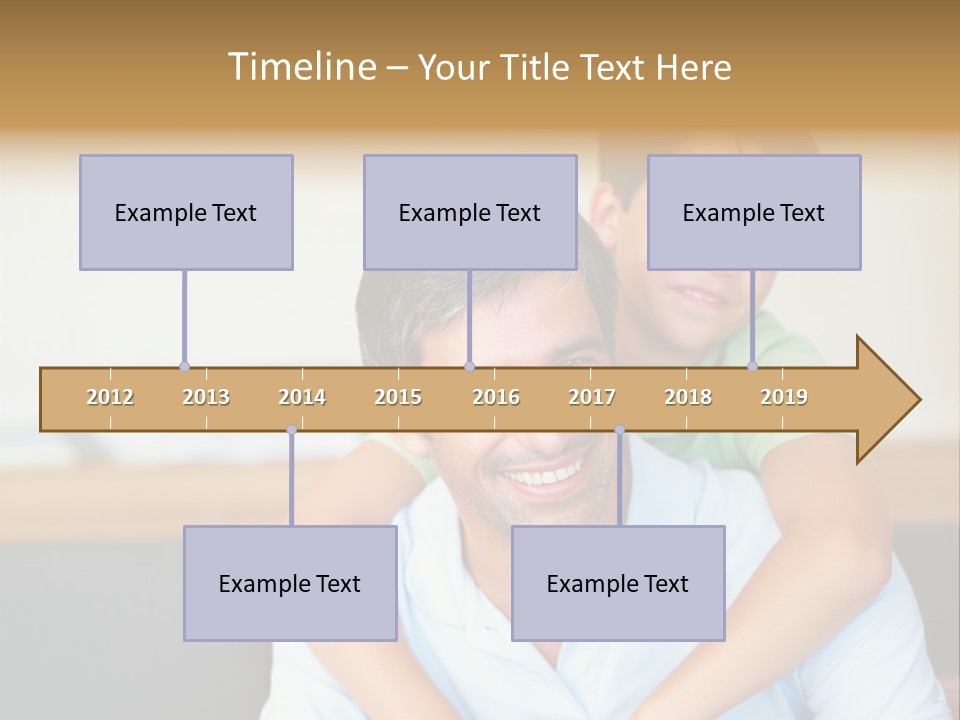 Timeline – Your Title Text Here

Example Text

Example Text

Example Text

2012 2013 2014 2015 2016 2017 2018 2019

Example Text

Example Text